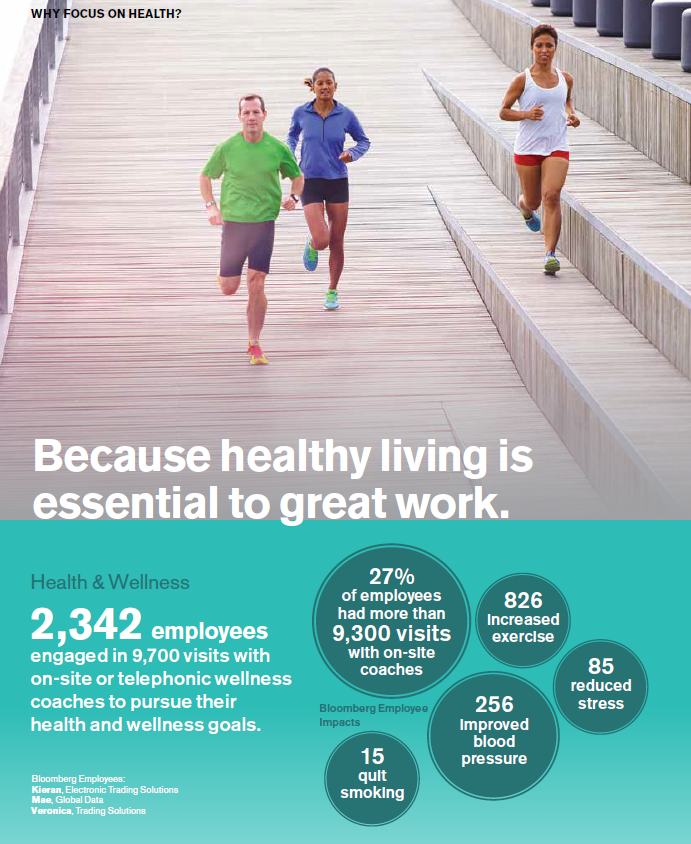 WHY FOCUS ON HEALTH?

Because healthy living is essential to great work.

Health & Wellness

2,342 employees engaged in 9,700 visits with on-site or telephonic wellness coaches to pursue their health and wellness goals.

Bloomberg Employees:
Kieran, Electronic Trading Solutions
Mae, Global Data
Veronica, Trading Solutions

27% of employees had more than 9,300 visits with on-site coaches

826 increased exercise

85 reduced stress

Bloomberg Employee Impacts

256 improved blood pressure

15 quit smoking